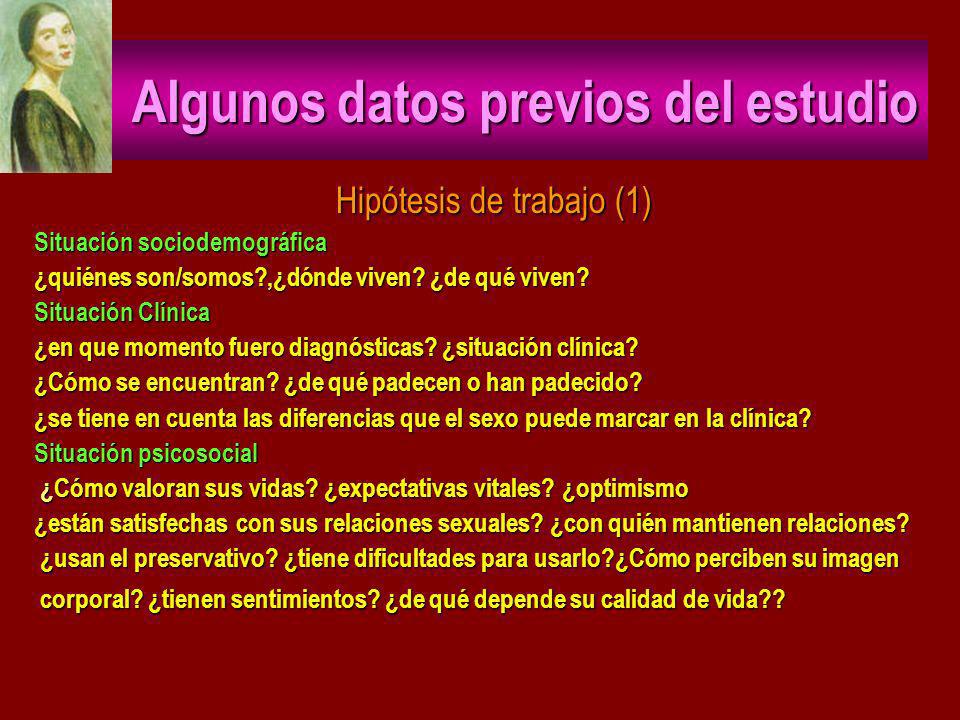 Algunos datos previos del estudio

Hipótesis de trabajo (1)

Situación sociodemográfica

¿quiénes son/somos?,¿dónde viven? ¿de qué viven?

Situación Clínica

¿en que momento fuero diagnósticas? ¿situación clínica?

¿Cómo se encuentran? ¿de qué padecen o han padecido?

¿se tiene en cuenta las diferencias que el sexo puede marcar en la clínica?

Situación psicosocial

¿Cómo valoran sus vidas? ¿expectativas vitales? ¿optimismo

¿están satisfechas con sus relaciones sexuales? ¿con quién mantienen relaciones?

¿usan el preservativo? ¿tiene dificultades para usarlo?¿Cómo perciben su imagen corporal? ¿tienen sentimientos? ¿de qué depende su calidad de vida??